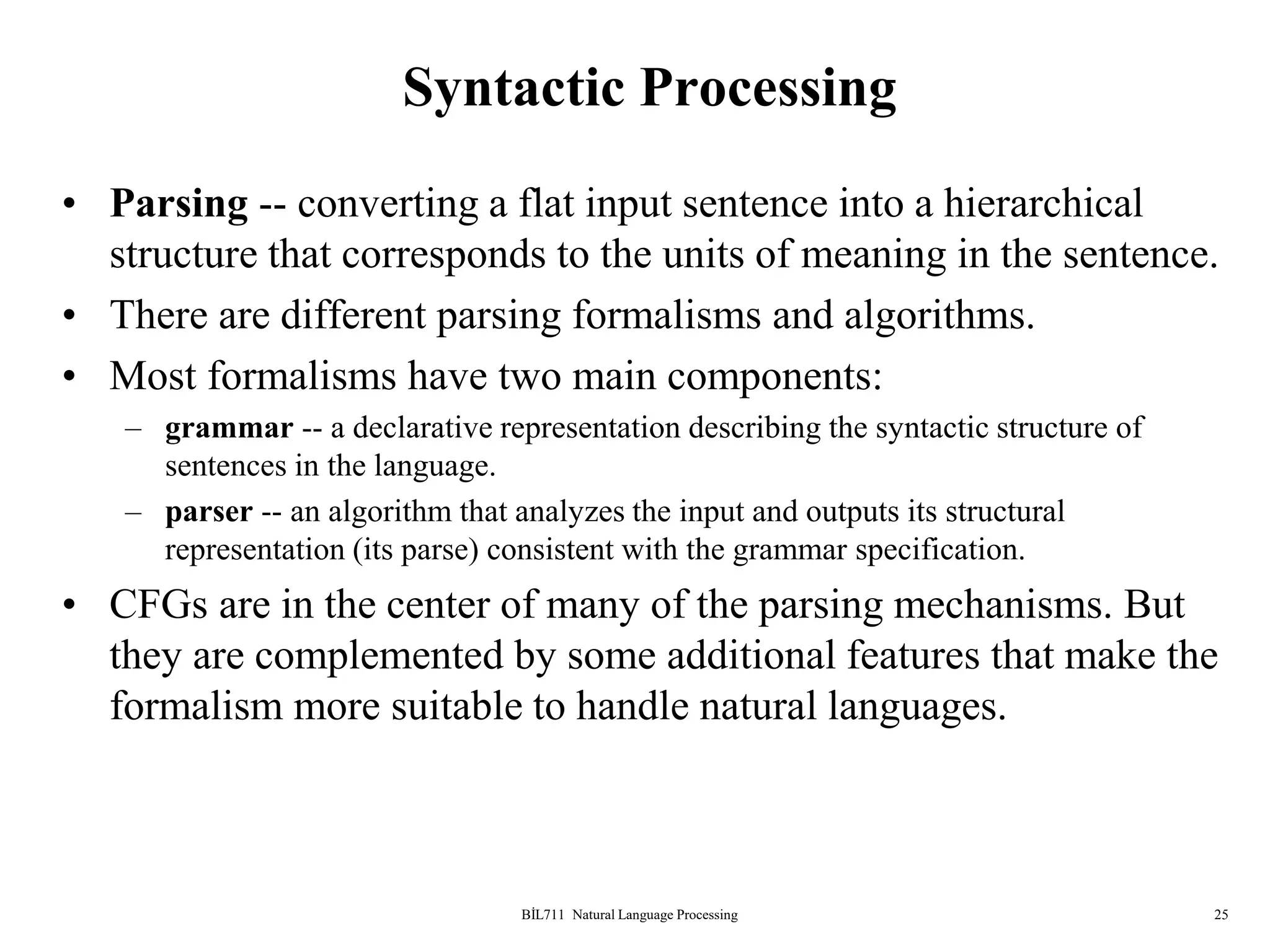 Syntactic Processing

• Parsing -- converting a flat input sentence into a hierarchical structure that corresponds to the units of meaning in the sentence.
• There are different parsing formalisms and algorithms.
• Most formalisms have two main components:
– grammar -- a declarative representation describing the syntactic structure of sentences in the language.
– parser -- an algorithm that analyzes the input and outputs its structural representation (its parse) consistent with the grammar specification.
• CFGs are in the center of many of the parsing mechanisms. But they are complemented by some additional features that make the formalism more suitable to handle natural languages.

BİL711 Natural Language Processing

25